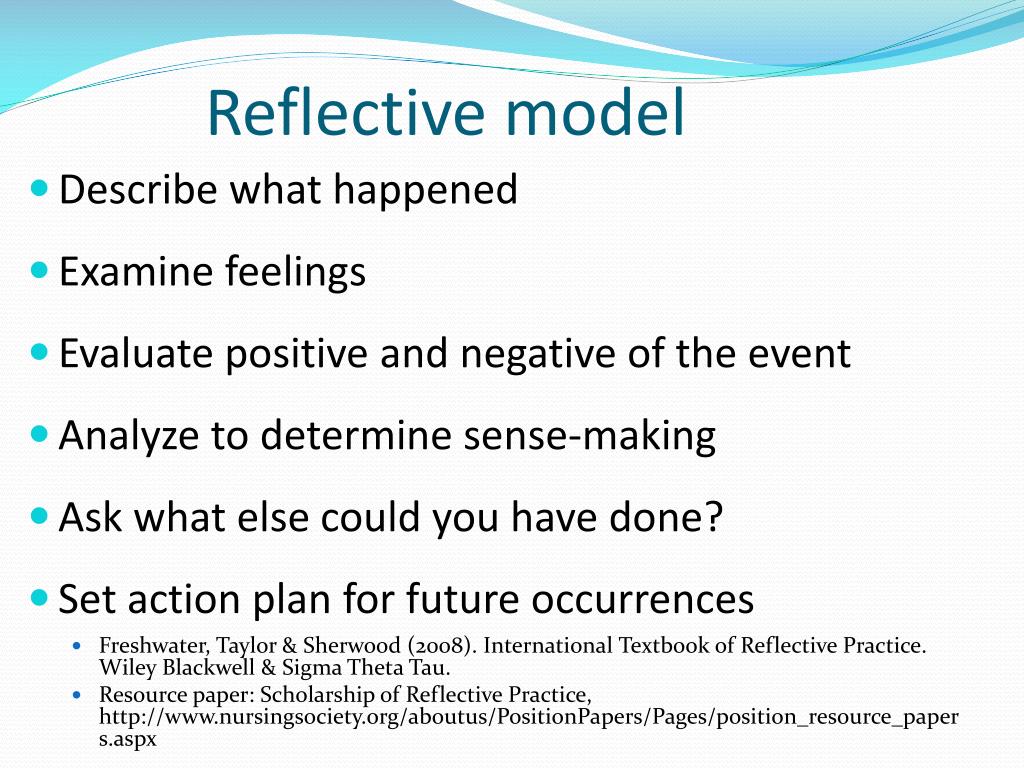 Reflective model

Describe what happened

Examine feelings

Evaluate positive and negative of the event

Analyze to determine sense-making

Ask what else could you have done?

Set action plan for future occurrences

Freshwater, Taylor & Sherwood (2008). International Textbook of Reflective Practice. Wiley Blackwell & Sigma Theta Tau.

Resource paper: Scholarship of Reflective Practice, http://www.nursingsociety.org/aboutus/PositionPapers/Pages/position_resource_papers.aspx